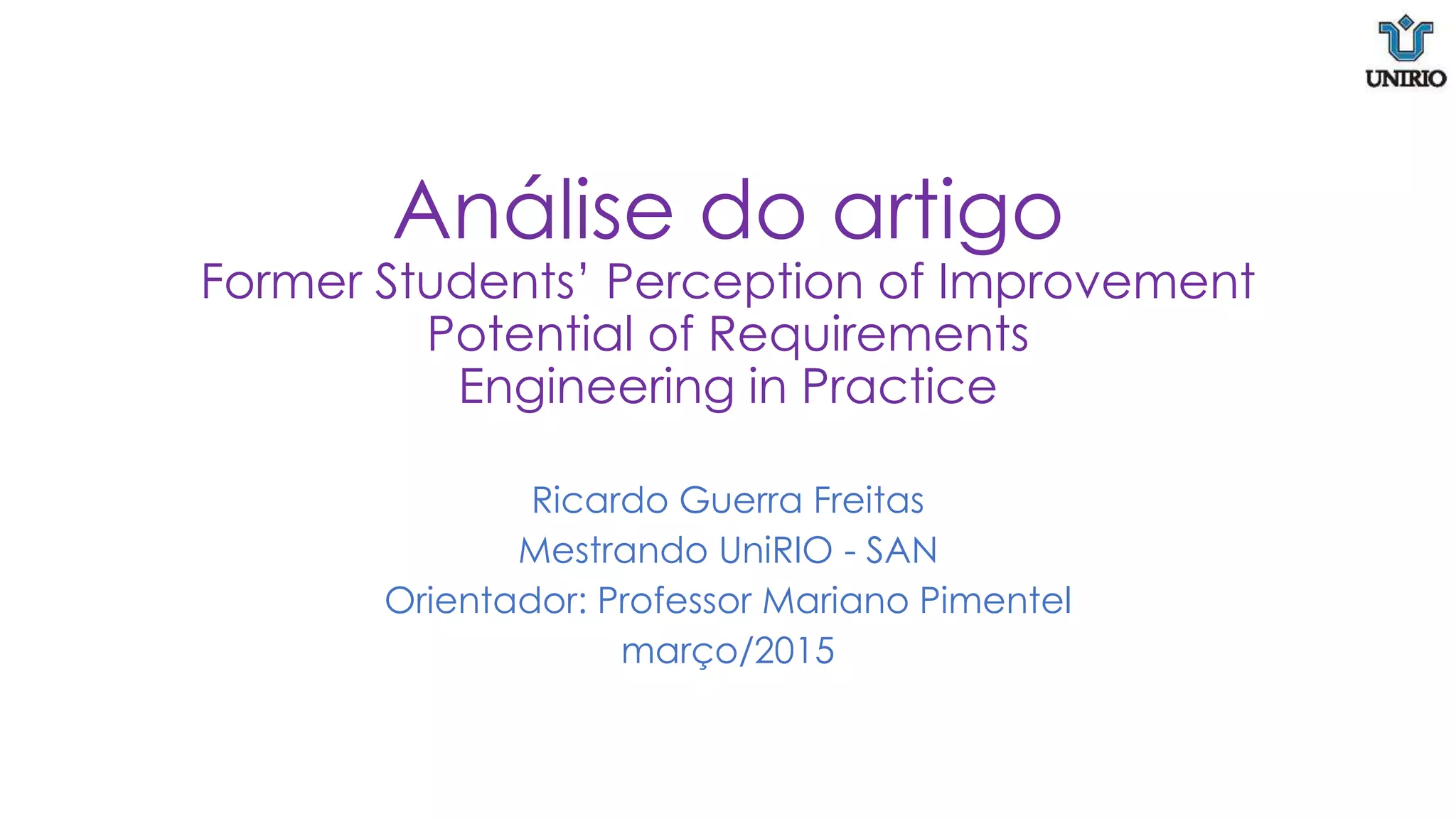 UNIRIO

Análise do artigo
Former Students' Perception of Improvement Potential of Requirements Engineering in Practice

Ricardo Guerra Freitas
Mestrando UniRIO - SAN
Orientador: Professor Mariano Pimentel
março/2015